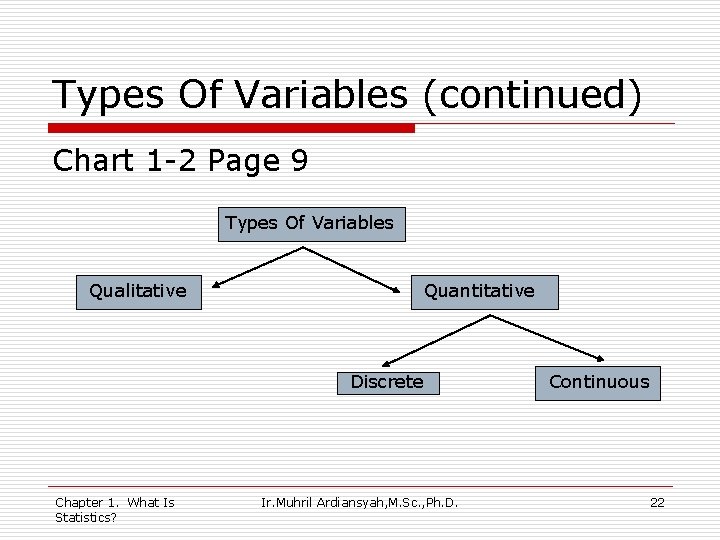 Types Of Variables (continued)

Chart 1-2 Page 9

Types Of Variables

Qualitative

Quantitative

Discrete

Continuous

Chapter 1. What Is Statistics?

Ir.Muhril Ardiansyah,M.Sc.,Ph.D.

22